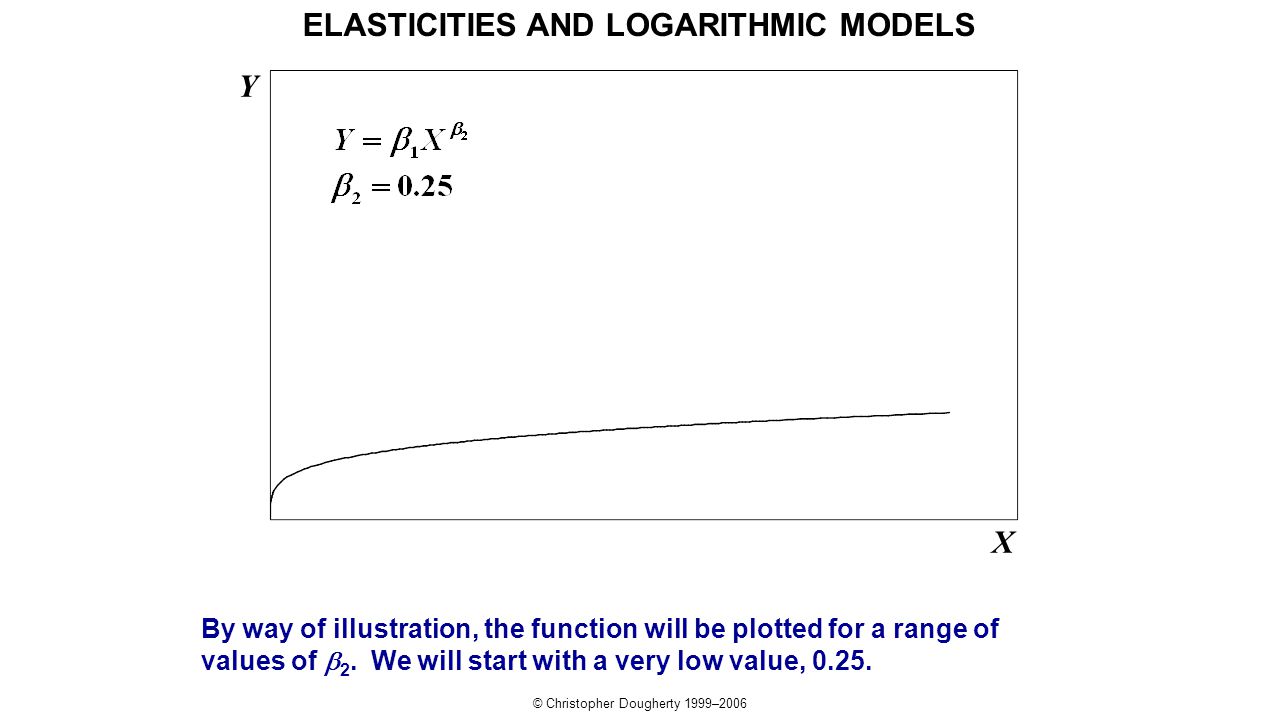 ELASTICITIES AND LOGARITHMIC MODELS

$Y$

$Y = \beta_1 X^{\beta_2}$
$\beta_2 = 0.25$

$X$

By way of illustration, the function will be plotted for a range of values of $\beta_2$. We will start with a very low value, 0.25.

© Christopher Dougherty 1999–2006